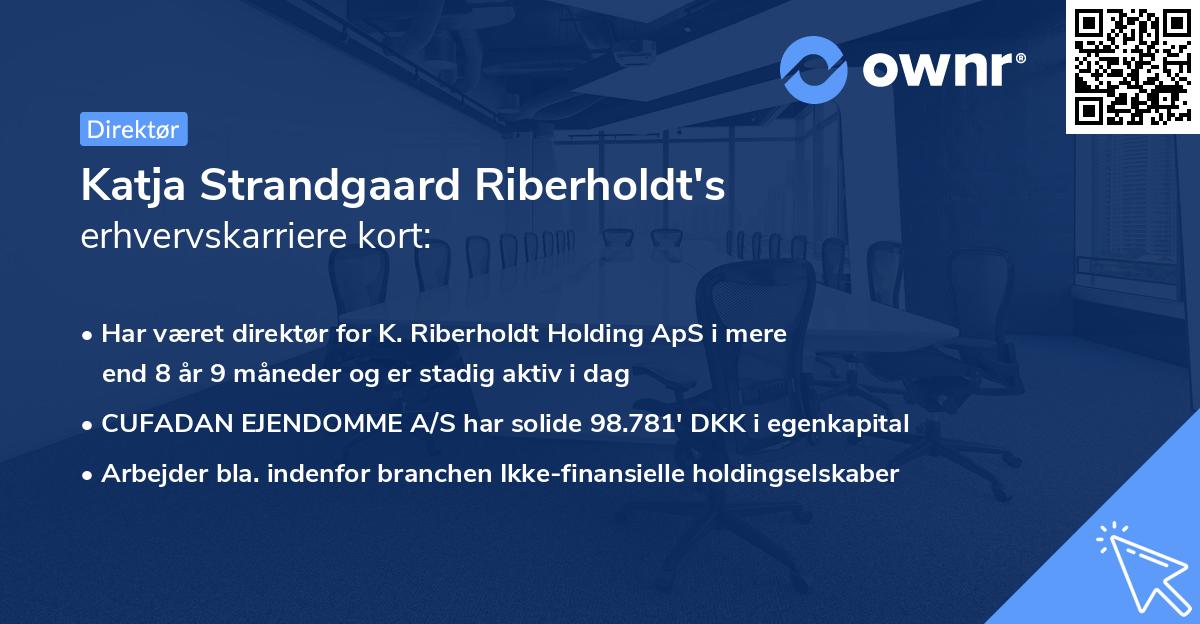 ownr®

Direktør

Katja Strandgaard Riberholdt's
erhvervskarriere kort:

• Har været direktør for K. Riberholdt Holding ApS i mere end 8 år 9 måneder og er stadig aktiv i dag
• CUFADAN EJENDOMME A/S har solide 98.781' DKK i egenkapital
• Arbejder bla. indenfor branchen Ikke-finansielle holdingselskaber